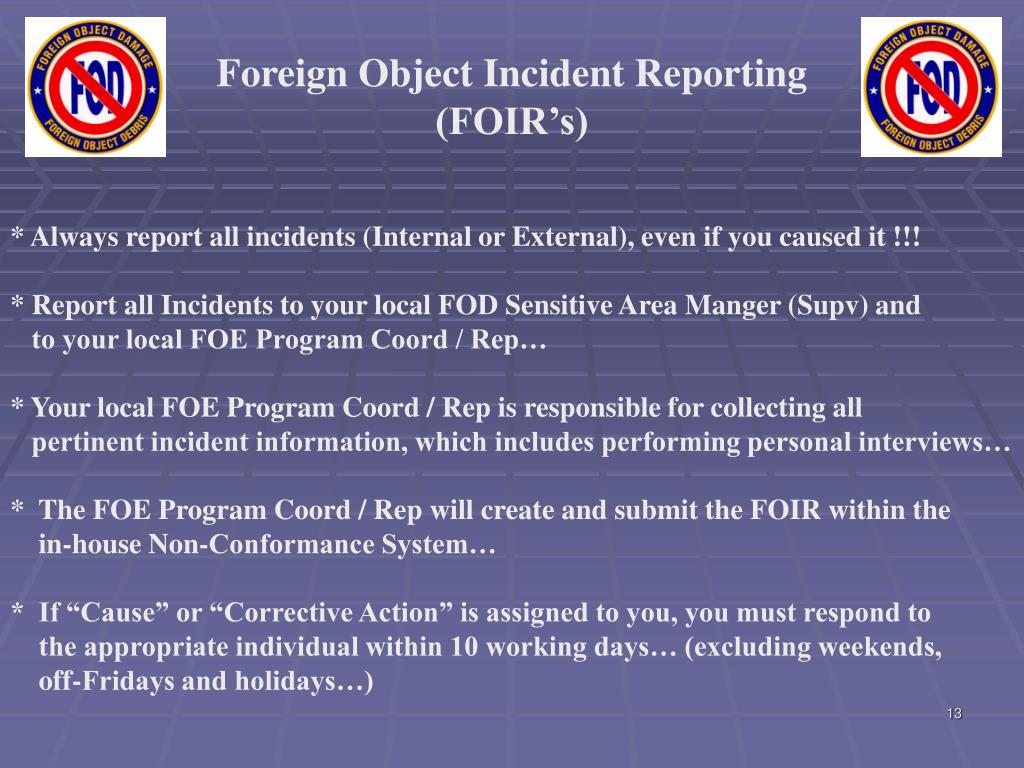 FOREIGN OBJECT DAMAGE
FOD
FOREIGN OBJECT DEBRIS

Foreign Object Incident Reporting (FOIR’s)

FOREIGN OBJECT DAMAGE
FOD
FOREIGN OBJECT DEBRIS

* Always report all incidents (Internal or External), even if you caused it !!!

* Report all Incidents to your local FOD Sensitive Area Manger (Supv) and to your local FOE Program Coord / Rep…

* Your local FOE Program Coord / Rep is responsible for collecting all pertinent incident information, which includes performing personal interviews…

* The FOE Program Coord / Rep will create and submit the FOIR within the in-house Non-Conformance System…

* If “Cause” or “Corrective Action” is assigned to you, you must respond to the appropriate individual within 10 working days… (excluding weekends, off-Fridays and holidays…)

13